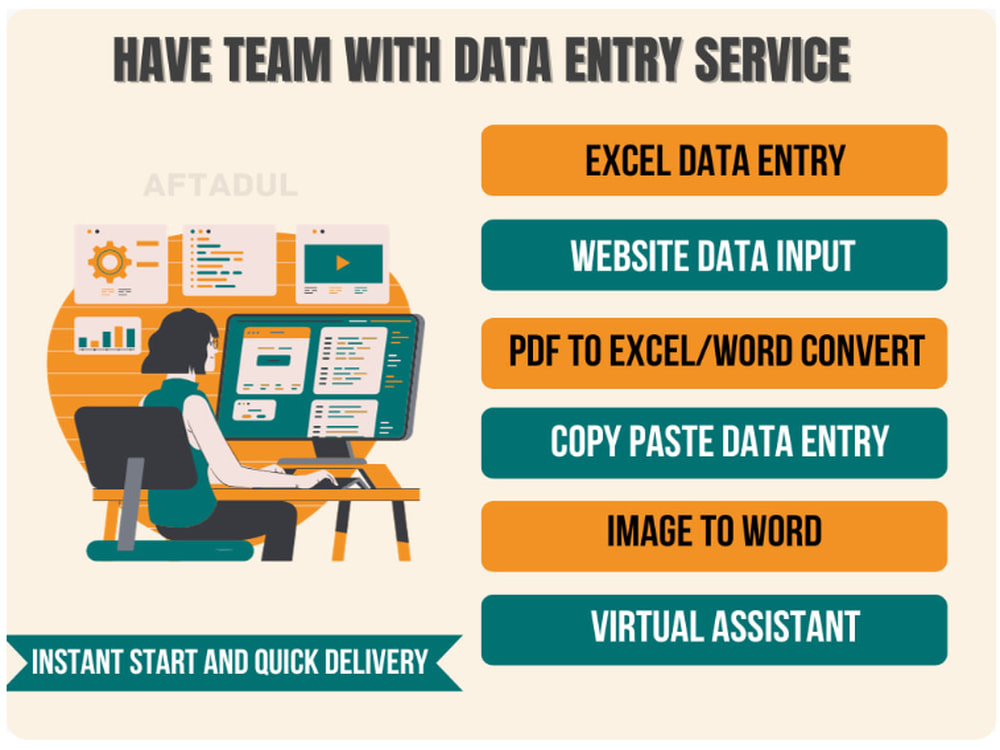 HAVE TEAM WITH DATA ENTRY SERVICE

AFTADUL

EXCEL DATA ENTRY

WEBSITE DATA INPUT

PDF TO EXCEL/WORD CONVERT

COPY PASTE DATA ENTRY

IMAGE TO WORD

VIRTUAL ASSISTANT

INSTANT START AND QUICK DELIVERY